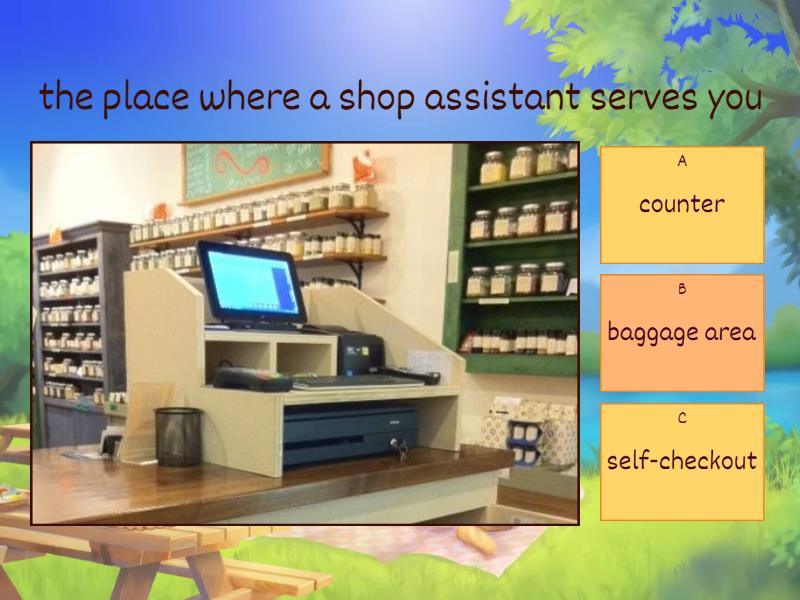 the place where a shop assistant serves you

A
counter

B
baggage area

C
self-checkout